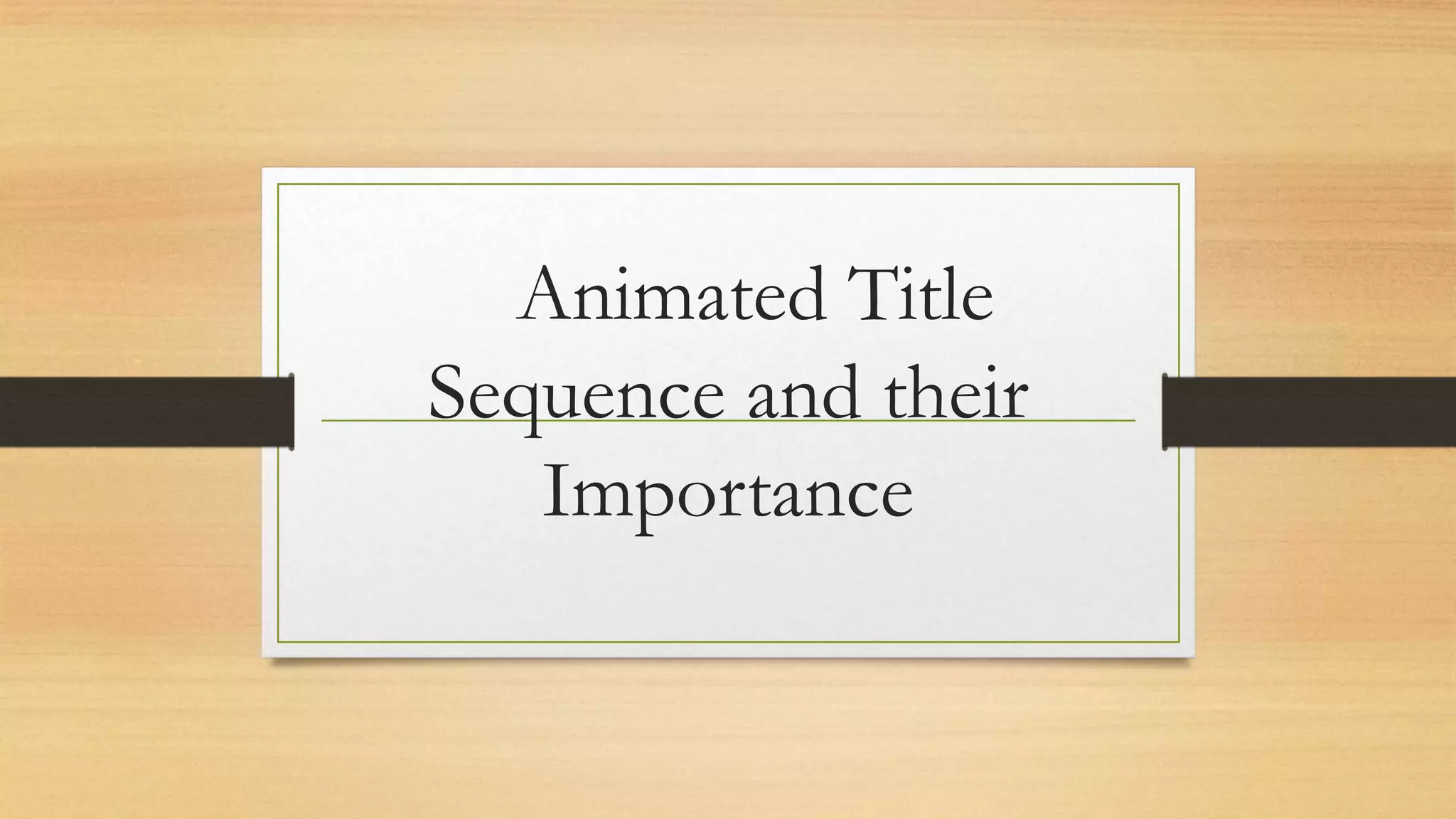 Animated Title Sequence and their Importance